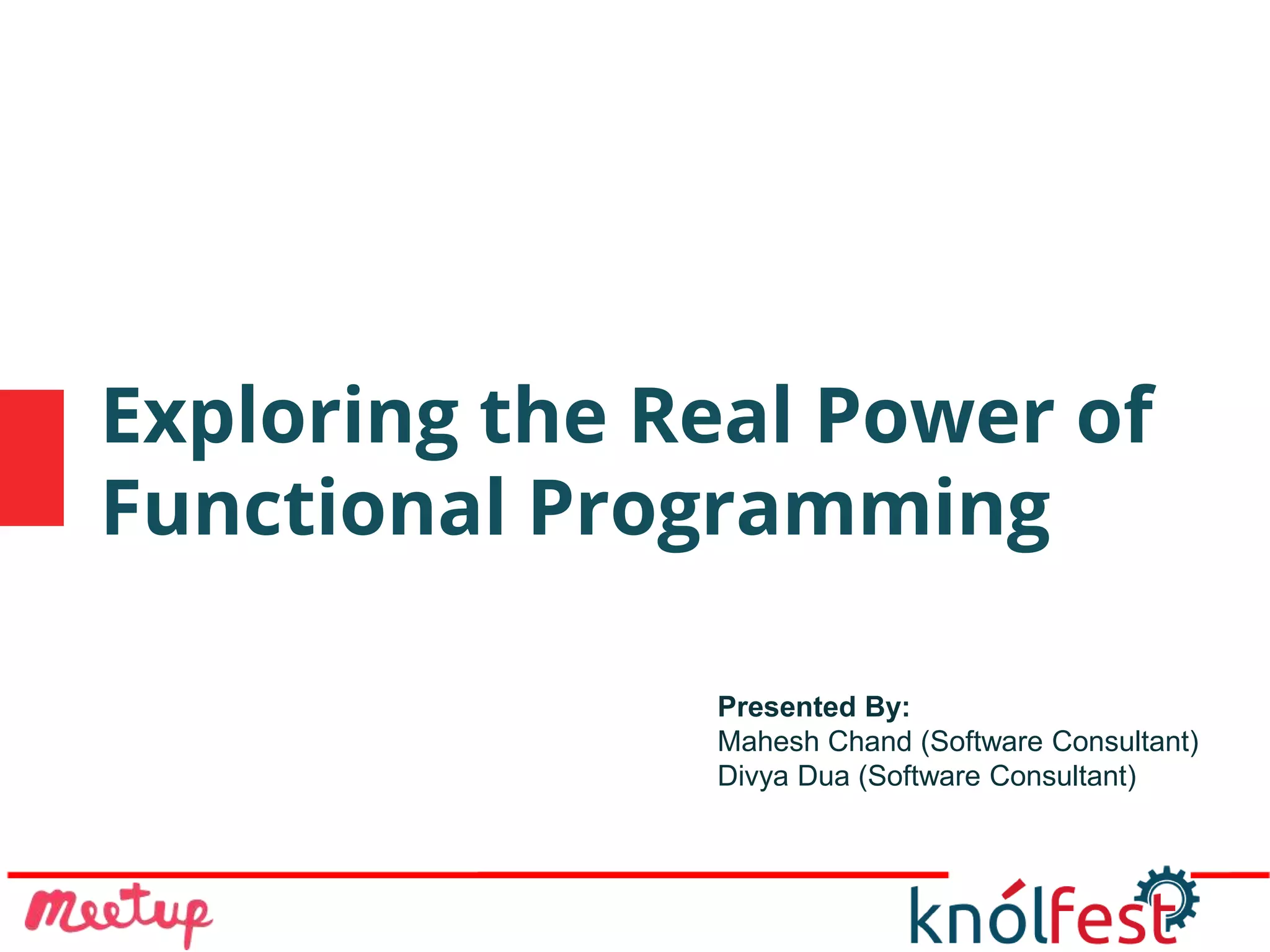 Exploring the Real Power of Functional Programming

Presented By:
Mahesh Chand (Software Consultant)
Divya Dua (Software Consultant)

Meetup

knólfest